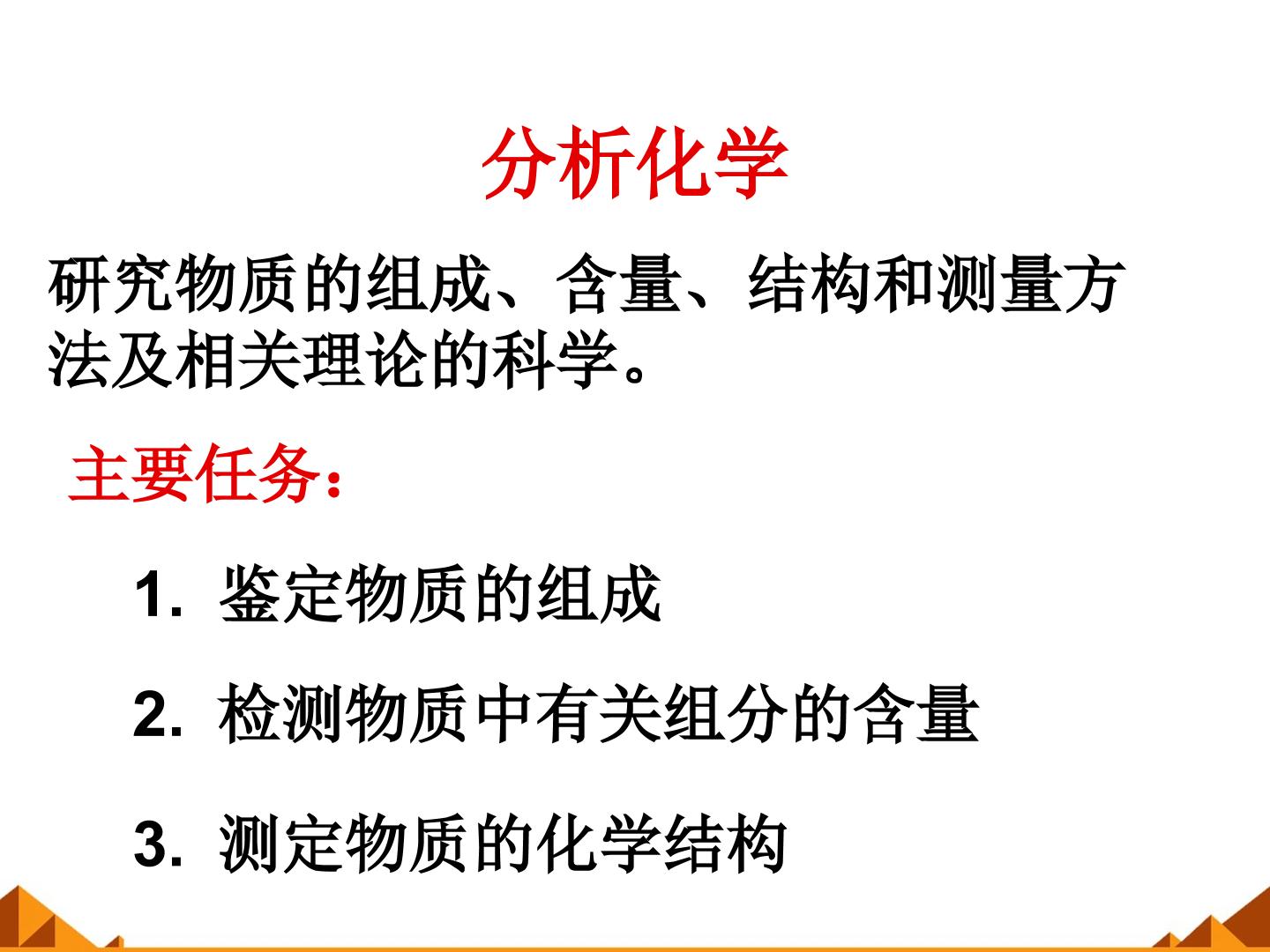 分析化学

研究物质的组成、含量、结构和测量方法及相关理论的科学。

主要任务：

1.鉴定物质的组成

2.检测物质中有关组分的含量

3.测定物质的化学结构